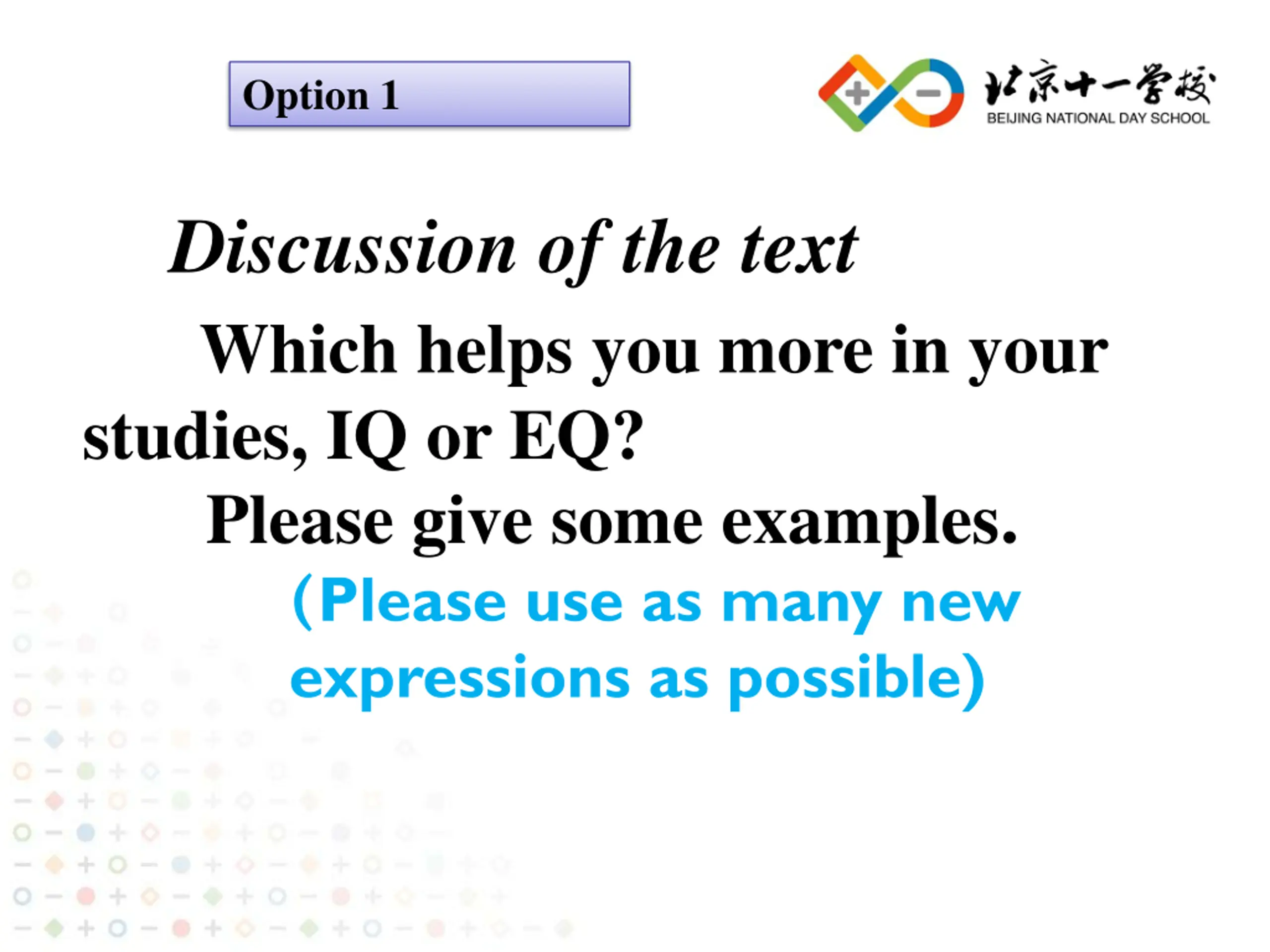 Option 1

北京十一学校
BEIJING NATIONAL DAY SCHOOL

Discussion of the text

Which helps you more in your studies, IQ or EQ?

Please give some examples.

(Please use as many new expressions as possible)